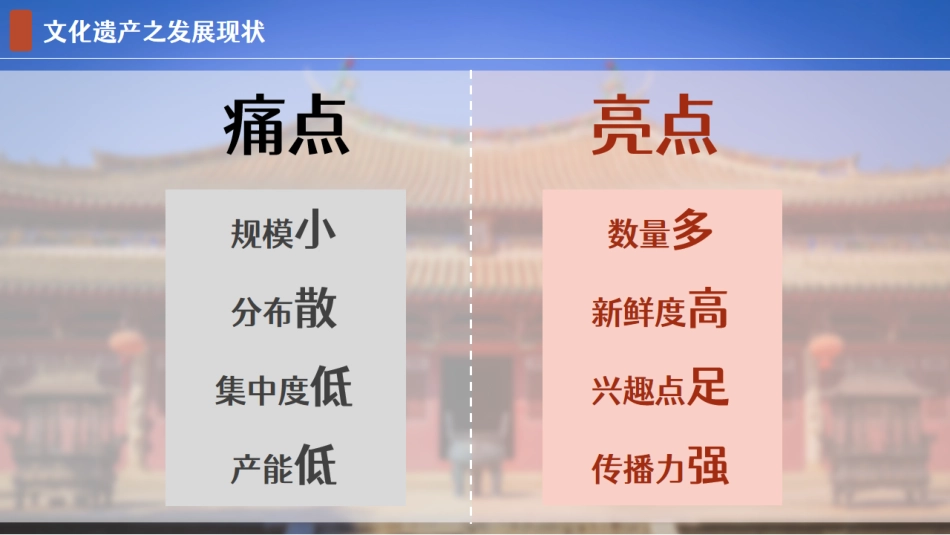 文化遗产之发展现状

痛点

规模小

分布散

集中度低

产能低

亮点

数量多

新鲜度高

兴趣点足

传播力强